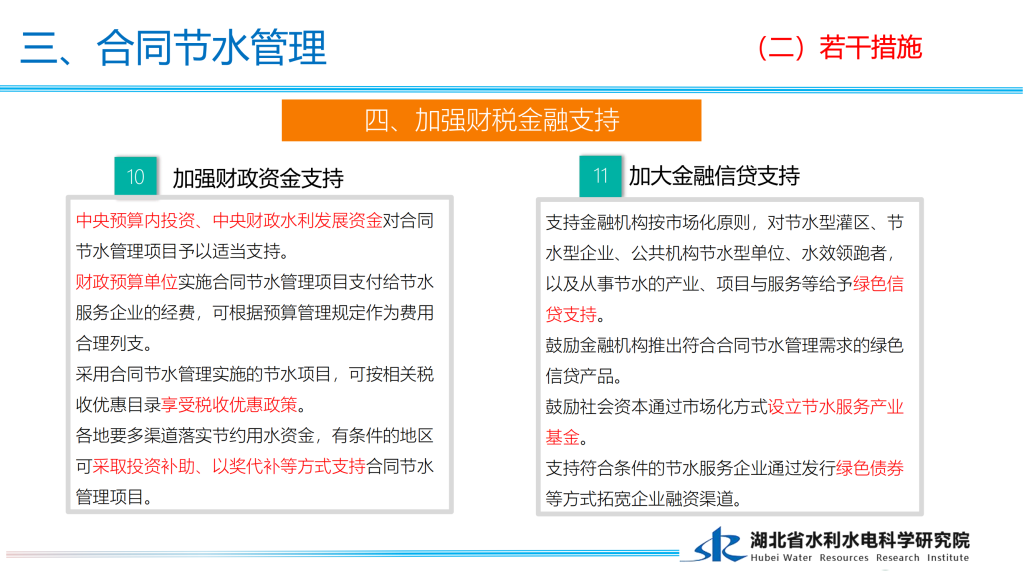 三、合同节水管理

（二）若干措施

四、加强财税金融支持

10 加强财政资金支持

中央预算内投资、中央财政水利发展资金对合同节水管理项目予以适当支持。
财政预算单位实施合同节水管理项目支付给节水服务企业的经费，可根据预算管理规定作为费用合理列支。
采用合同节水管理实施的节水项目，可按相关税收优惠目录享受税收优惠政策。
各地要多渠道落实节约用水资金，有条件的地区可采取投资补助、以奖代补等方式支持合同节水管理项目。

11 加大金融信贷支持

支持金融机构按市场化原则，对节水型灌区、节水型企业、公共机构节水型单位、水效领跑者，以及从事节水的产业、项目与服务等给予绿色信贷支持。
鼓励金融机构推出符合合同节水管理需求的绿色信贷产品。
鼓励社会资本通过市场化方式设立节水服务产业基金。
支持符合条件的节水服务企业通过发行绿色债券等方式拓宽企业融资渠道。

湖北省水利水电科学研究院
Hubei Water Resources Research Institute